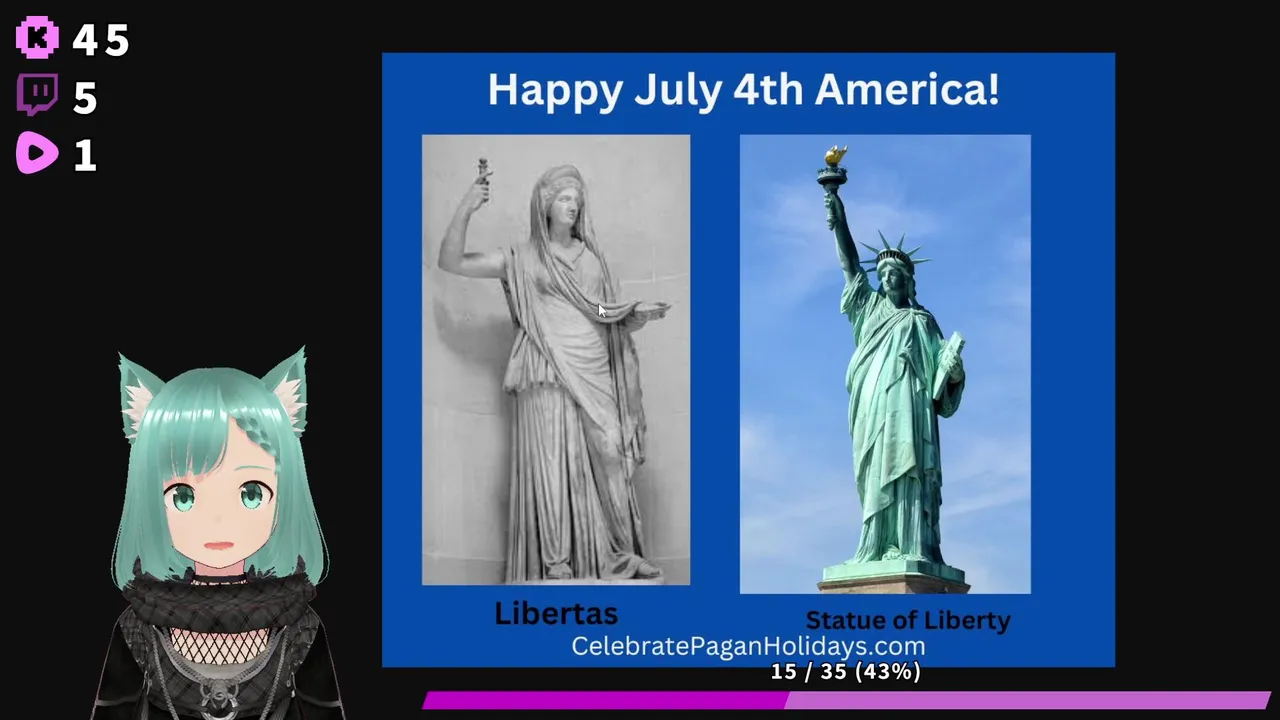 45
5
1

Happy July 4th America!

Libertas

Statue of Liberty

CelebratePaganHolidays.com

15 / 35 (43%)